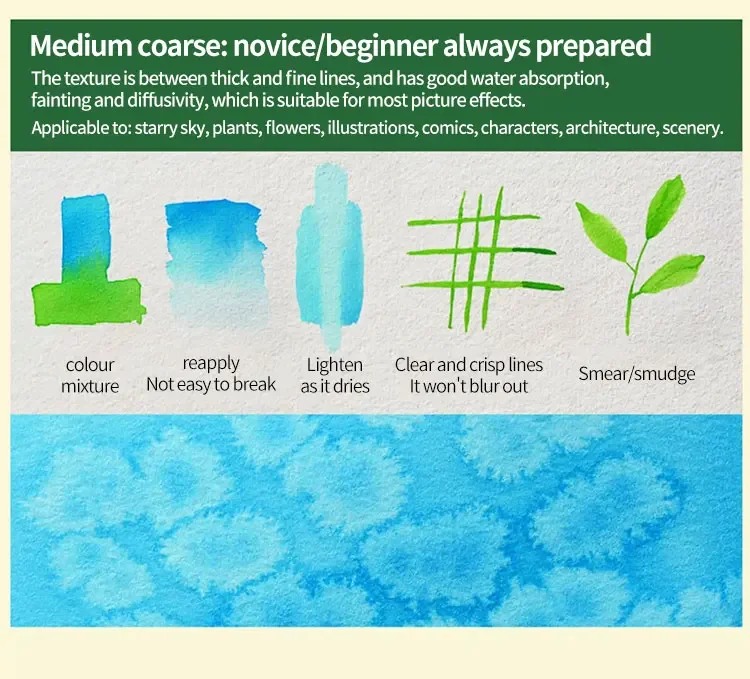 Medium coarse: novice/beginner always prepared

The texture is between thick and fine lines, and has good water absorption, fainting and diffusivity, which is suitable for most picture effects.

Applicable to: starry sky, plants, flowers, illustrations, comics, characters, architecture, scenery.

colour mixture

reapply Not easy to break

Lighten as it dries

Clear and crisp lines It won't blur out

Smear/smudge